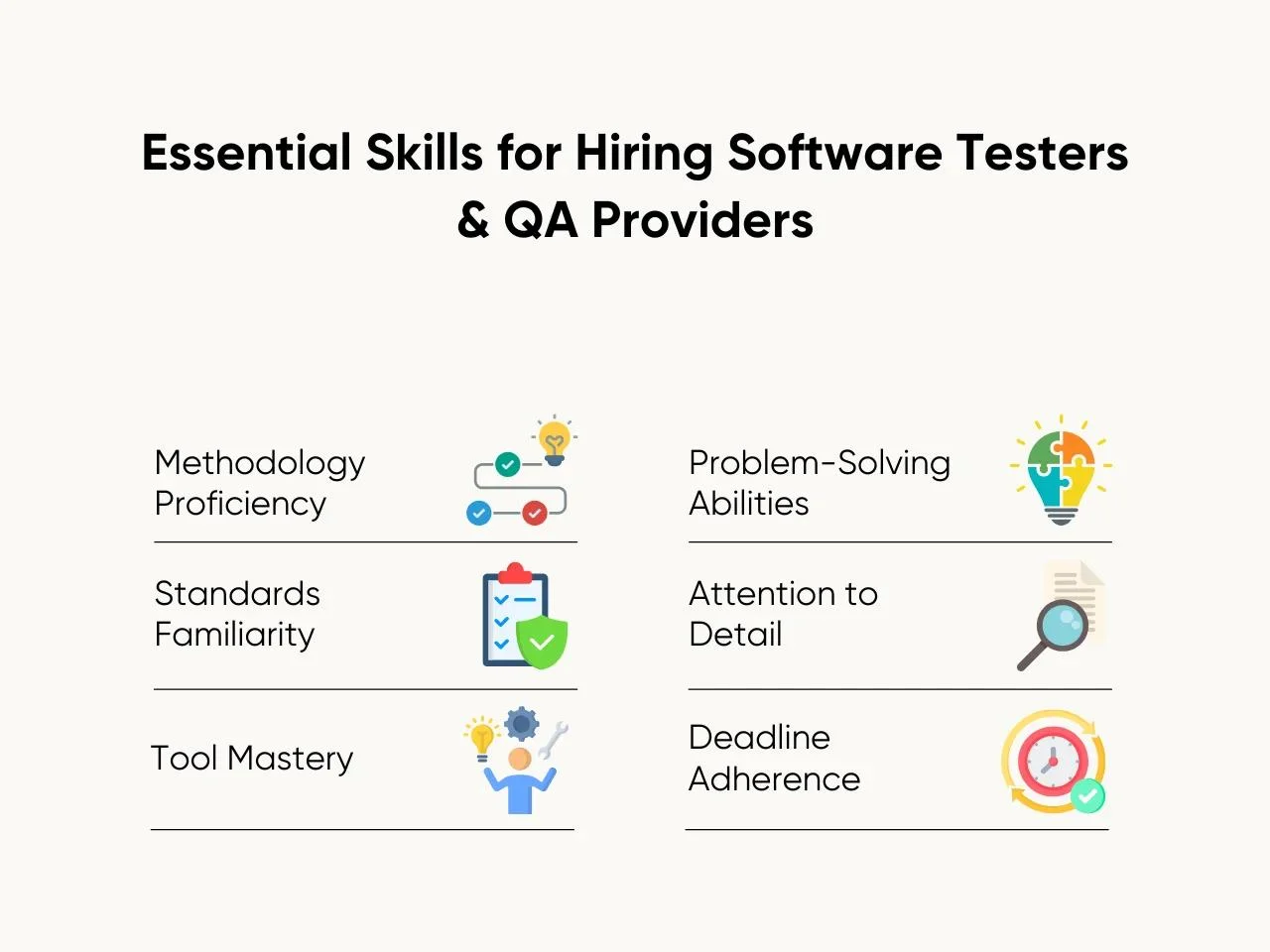 Essential Skills for Hiring Software Testers & QA Providers

Methodology Proficiency

Standards Familiarity

Tool Mastery

Problem-Solving Abilities

Attention to Detail

Deadline Adherence